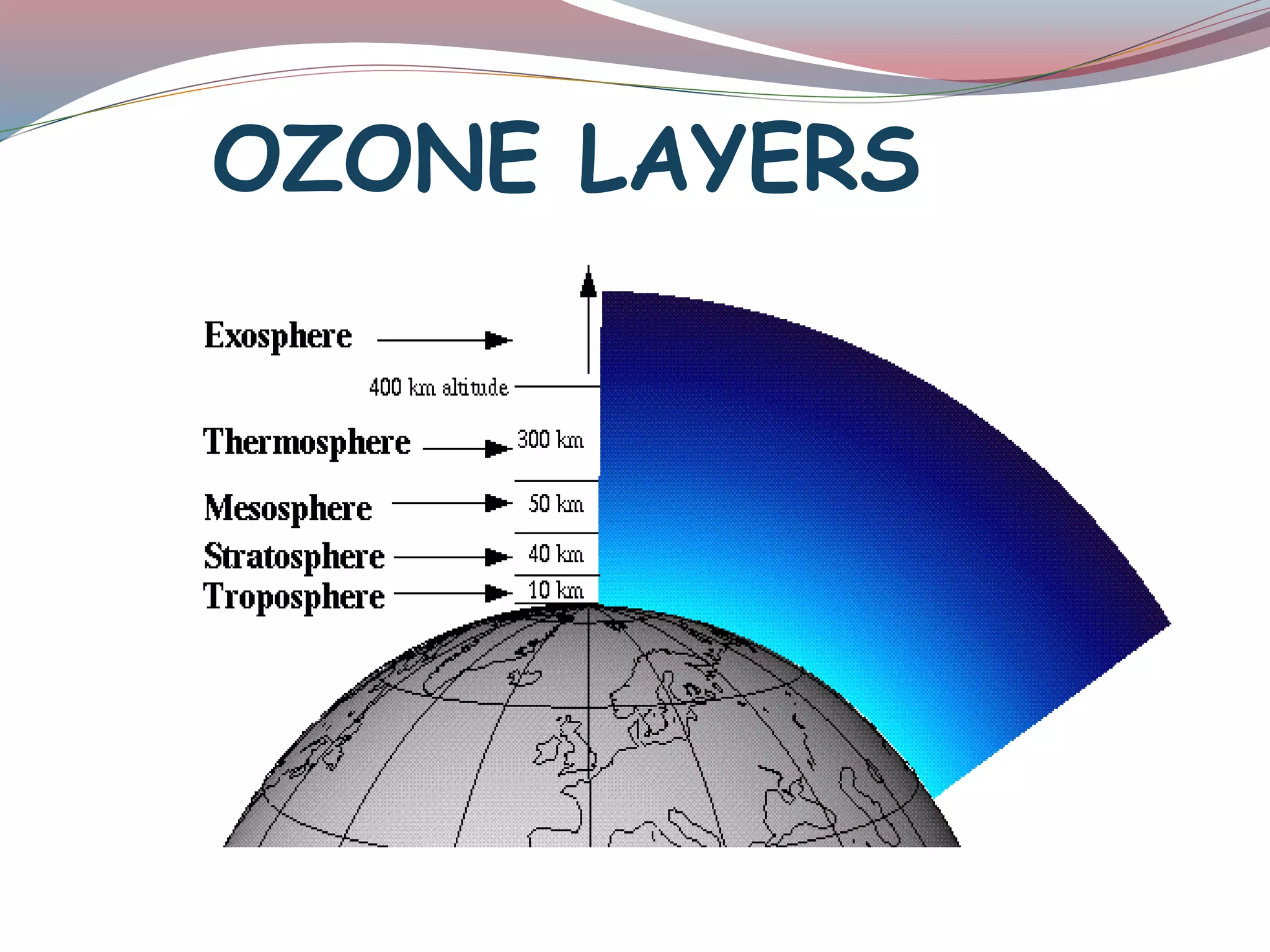 OZONE LAYERS

Exosphere

400 km altitude

Thermosphere

300 km

Mesosphere

50 km

Stratosphere

40 km

Troposphere

10 km